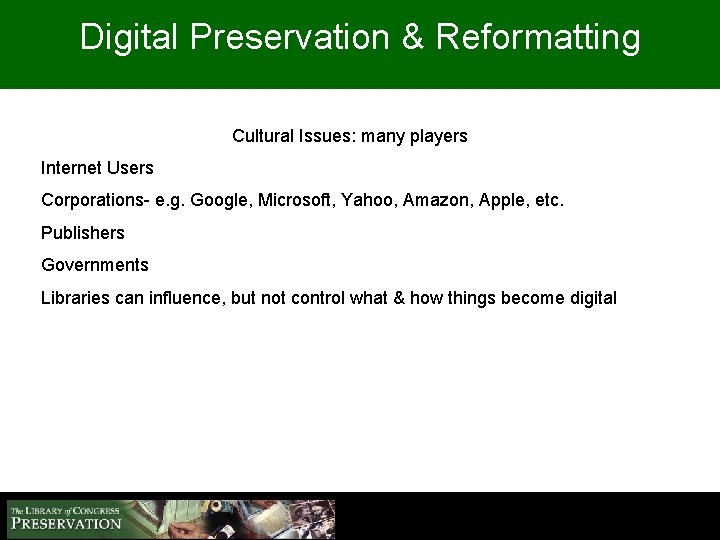 Digital Preservation & Reformatting

Cultural Issues: many players

Internet Users

Corporations- e.g. Google, Microsoft, Yahoo, Amazon, Apple, etc.

Publishers

Governments

Libraries can influence, but not control what & how things become digital

The LIBRARY of CONGRESS
PRESERVATION